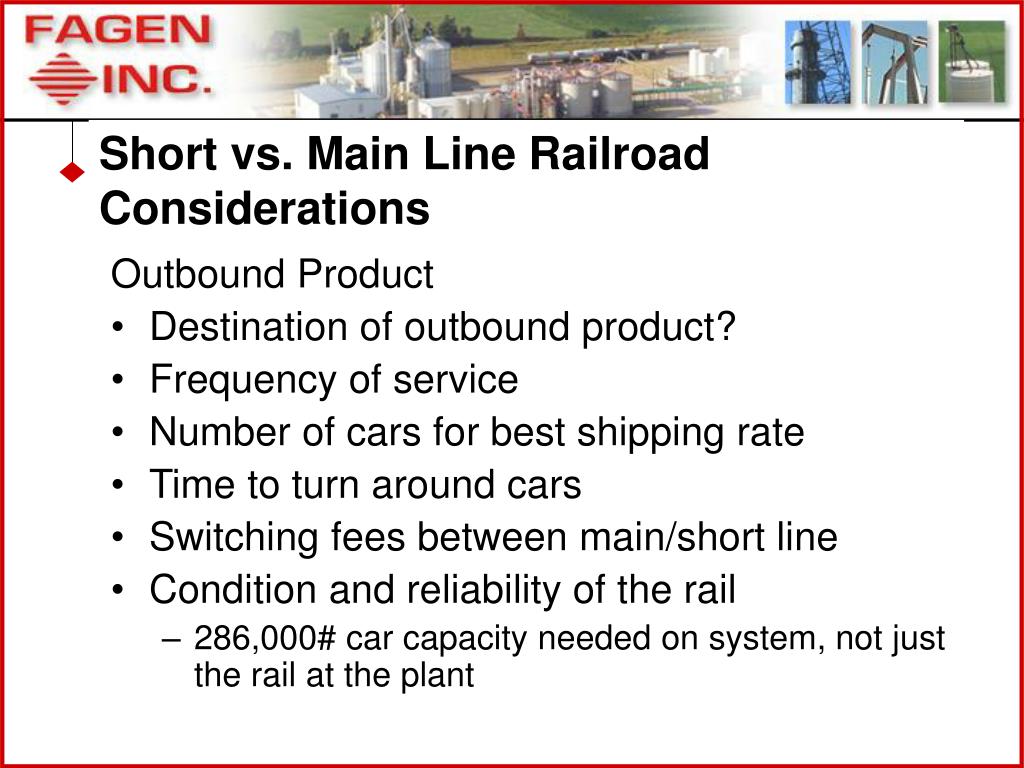 FAGEN INC.

Short vs. Main Line Railroad Considerations

Outbound Product
• Destination of outbound product?
• Frequency of service
• Number of cars for best shipping rate
• Time to turn around cars
• Switching fees between main/short line
• Condition and reliability of the rail
– 286,000# car capacity needed on system, not just the rail at the plant